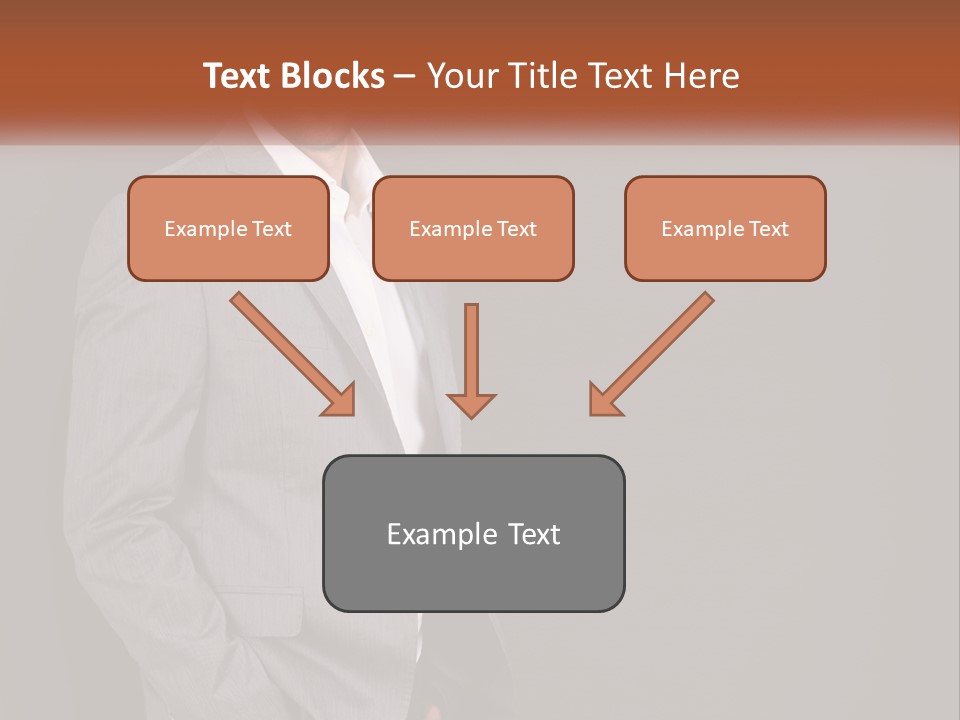 Text Blocks – Your Title Text Here

Example Text

Example Text

Example Text

Example Text